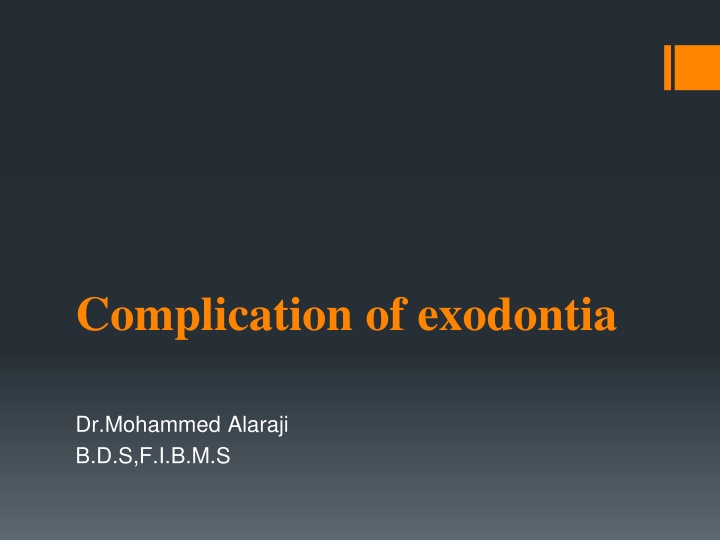 Complication of exodontia

Dr.Mohammed Alaraji
B.D.S,F.I.B.M.S